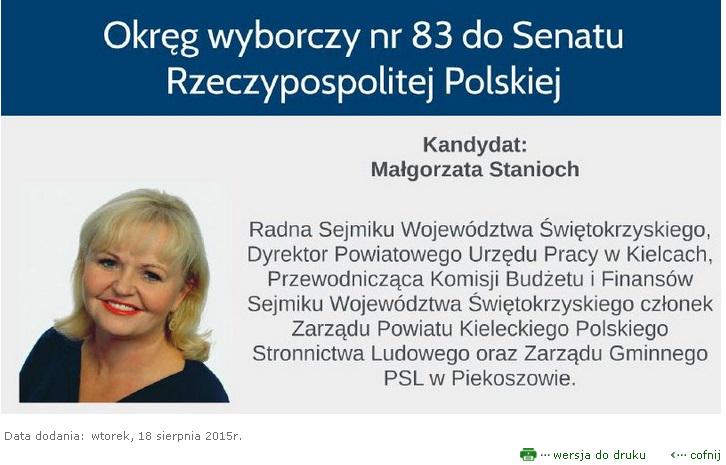 Okręg wyborczy nr 83 do Senatu Rzeczypospolitej Polskiej

Kandydat:
Małgorzata Stanioch

Radna Sejmiku Województwa Świętokrzyskiego, Dyrektor Powiatowego Urzędu Pracy w Kielcach, Przewodnicząca Komisji Budżetu i Finansów Sejmiku Województwa Świętokrzyskiego członek Zarządu Powiatu Kieleckiego Polskiego Stronnictwa Ludowego oraz Zarządu Gminnego PSL w Piekoszowie.

Data dodania: wtorek, 18 sierpnia 2015r.

··· wersja do druku

‹··· cofnij